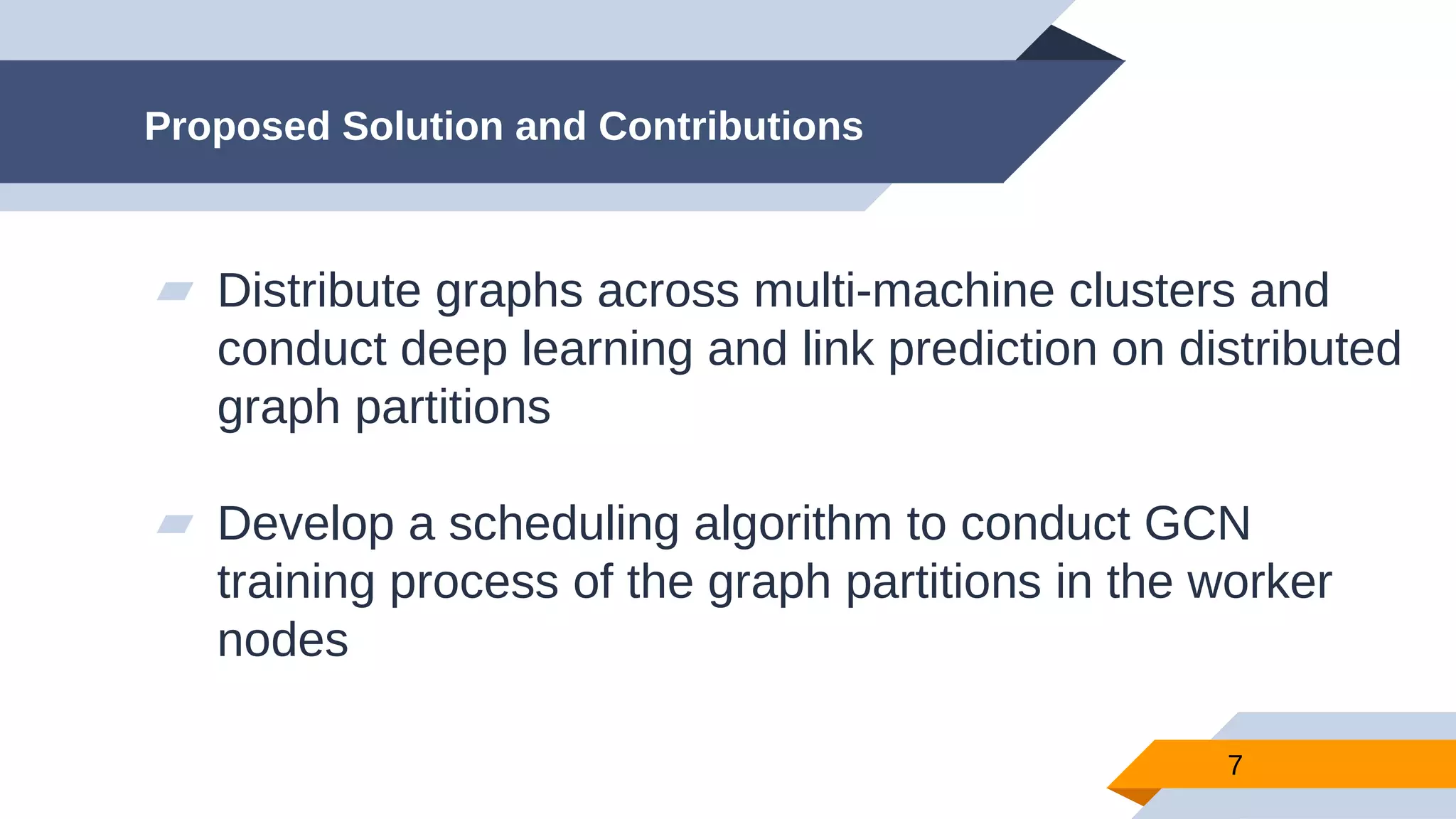 Proposed Solution and Contributions

Distribute graphs across multi-machine clusters and conduct deep learning and link prediction on distributed graph partitions

Develop a scheduling algorithm to conduct GCN training process of the graph partitions in the worker nodes

7